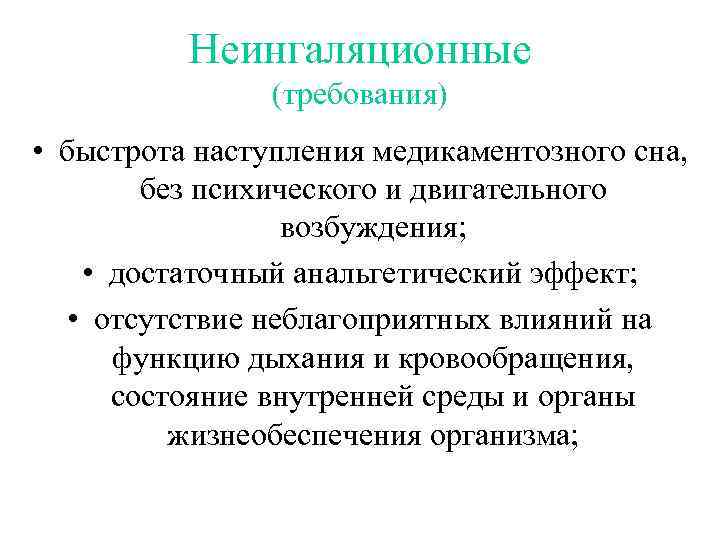 Неингаляционные
(требования)

• быстрота наступления медикаментозного сна, без психического и двигательного возбуждения;
• достаточный анальгетический эффект;
• отсутствие неблагоприятных влияний на функцию дыхания и кровообращения, состояние внутренней среды и органы жизнеобеспечения организма;